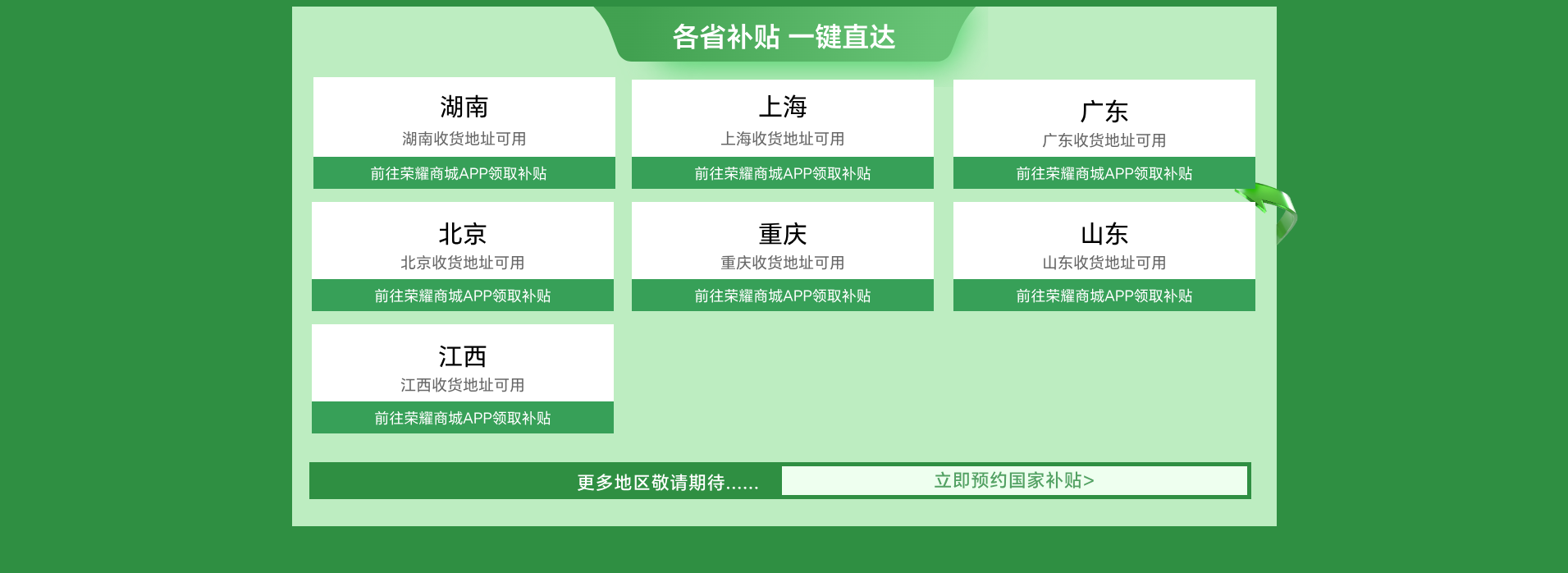 各省补贴 一键直达

湖南
湖南收货地址可用
前往荣耀商城APP领取补贴

上海
上海收货地址可用
前往荣耀商城APP领取补贴

广东
广东收货地址可用
前往荣耀商城APP领取补贴

北京
北京收货地址可用
前往荣耀商城APP领取补贴

重庆
重庆收货地址可用
前往荣耀商城APP领取补贴

山东
山东收货地址可用
前往荣耀商城APP领取补贴

江西
江西收货地址可用
前往荣耀商城APP领取补贴

更多地区敬请期待......
立即预约国家补贴>